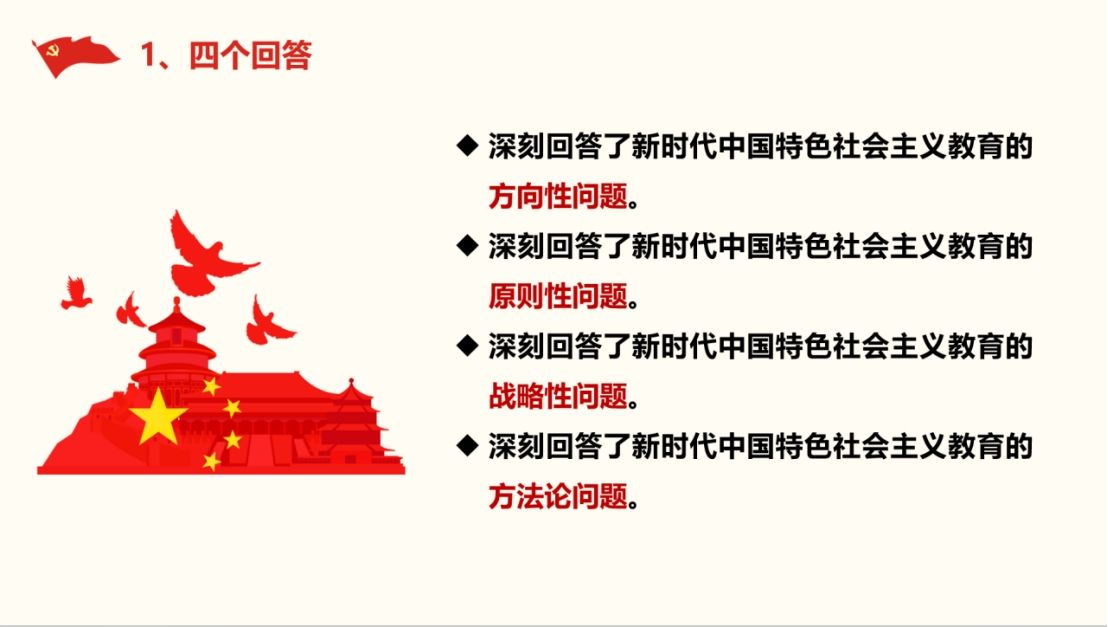 1、四个回答

◆ 深刻回答了新时代中国特色社会主义教育的方向性问题。

◆ 深刻回答了新时代中国特色社会主义教育的原则性问题。

◆ 深刻回答了新时代中国特色社会主义教育的战略性问题。

◆ 深刻回答了新时代中国特色社会主义教育的方法论问题。